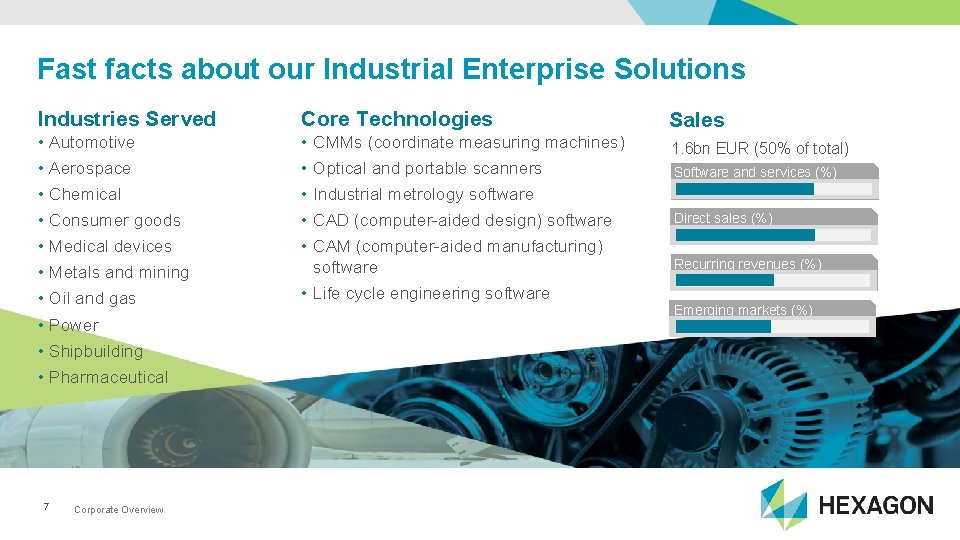 Fast facts about our Industrial Enterprise Solutions

Industries Served
• Automotive
• Aerospace
• Chemical
• Consumer goods
• Medical devices
• Metals and mining
• Oil and gas
• Power
• Shipbuilding
• Pharmaceutical

Core Technologies
• CMMs (coordinate measuring machines)
• Optical and portable scanners
• Industrial metrology software
• CAD (computer-aided design) software
• CAM (computer-aided manufacturing) software
• Life cycle engineering software

Sales
1.6bn EUR (50% of total)
Software and services (%)
Direct sales (%)
Recurring revenues (%)
Emerging markets (%)

7 Corporate Overview

HEXAGON